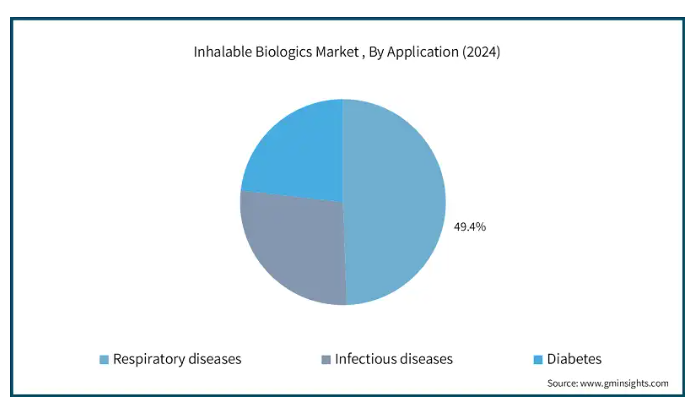 Inhalable Biologics Market , By Application (2024)

49.4%

Respiratory diseases
Infectious diseases
Diabetes

Source: www.gminsights.com